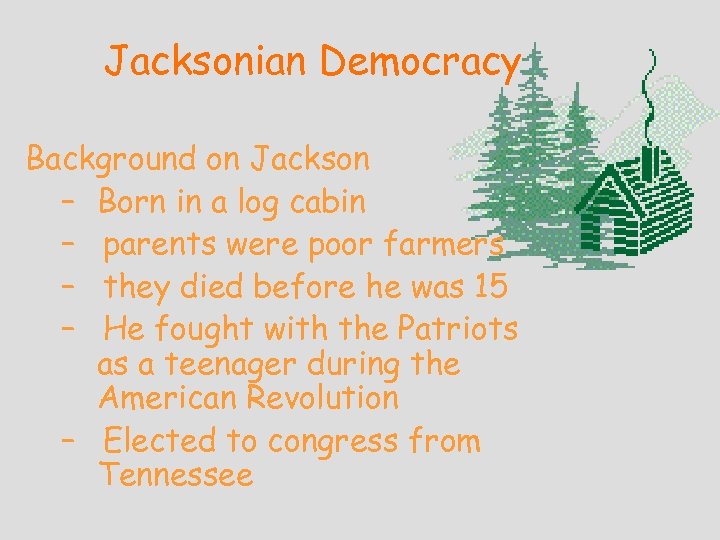 Jacksonian Democracy

Background on Jackson
– Born in a log cabin
– parents were poor farmers
– they died before he was 15
– He fought with the Patriots as a teenager during the American Revolution
– Elected to congress from Tennessee